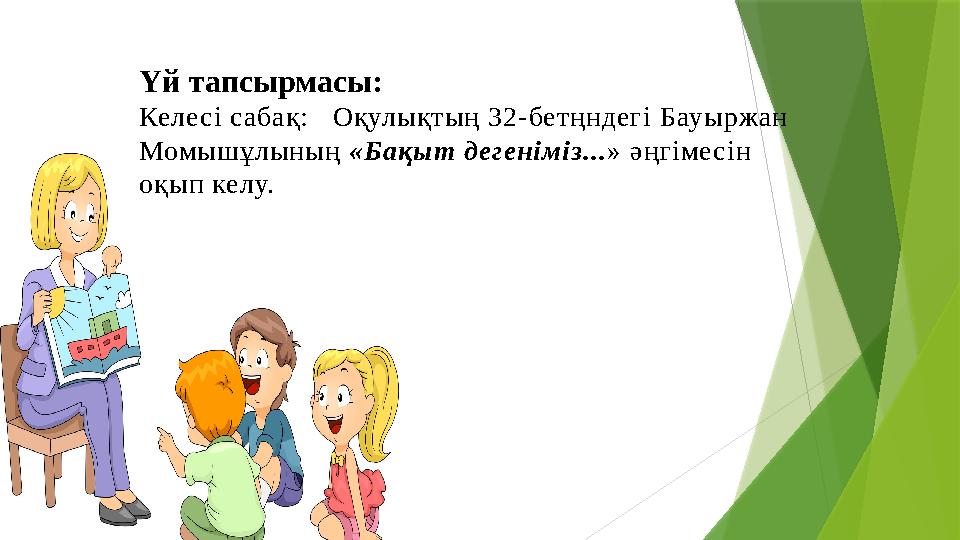 Үй тапсырмасы:
Келесі сабақ:  Оқулықтың 32-бетңндегі Бауыржан Момышұлының «Бақыт дегеніміз...» әңгімесін оқып келу.